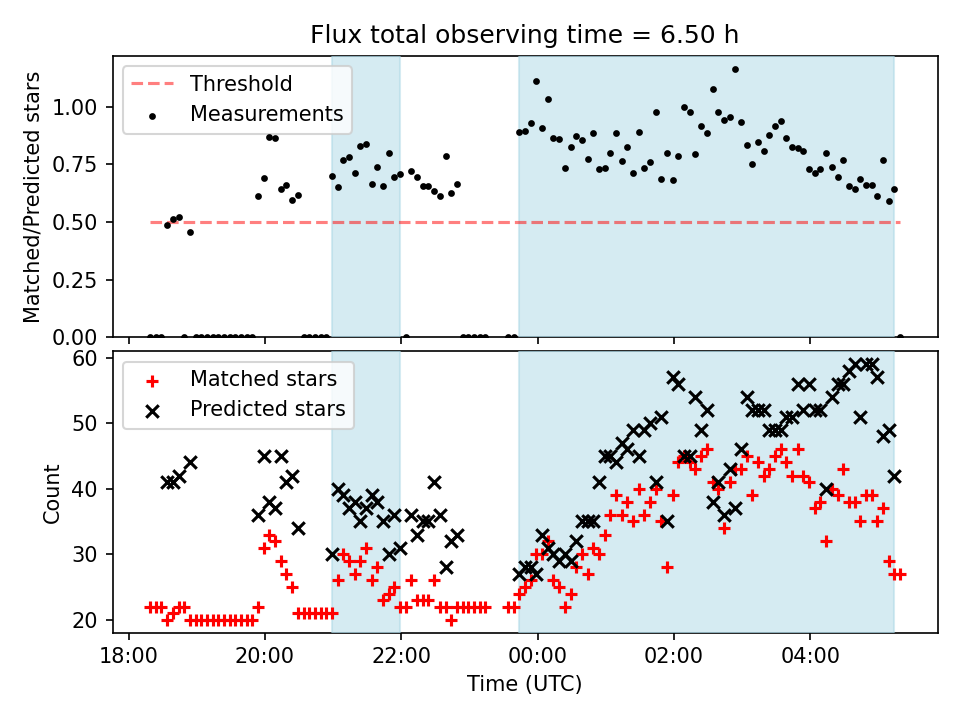 Flux total observing time = 6.50 h

Threshold
Measurements

Matched/Predicted stars

1.00
0.75
0.50
0.25
0.00

Matched stars
Predicted stars

Count

60
50
40
30
20

18:00
20:00
22:00
00:00
02:00
04:00

Time (UTC)